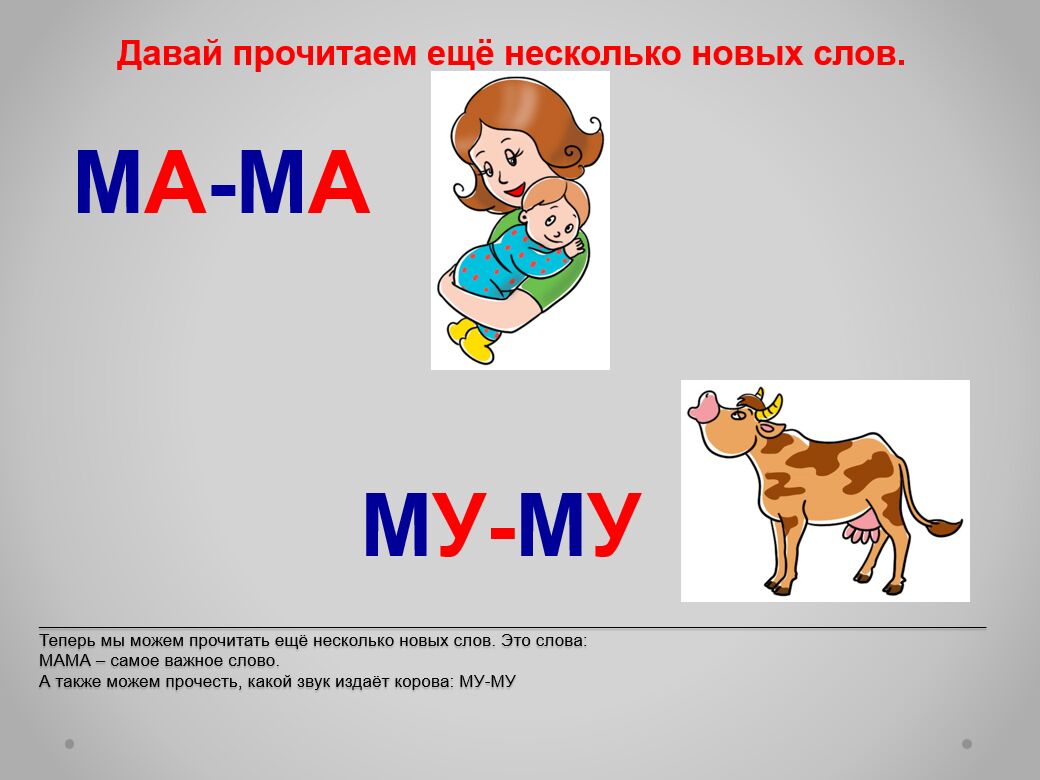 Давай прочитаем ещё несколько новых слов.

МА-МА

МУ-МУ

Теперь мы можем прочитать ещё несколько новых слов. Это слова:
МАМА – самое важное слово.
А также можем прочесть, какой звук издаёт корова: МУ-МУ